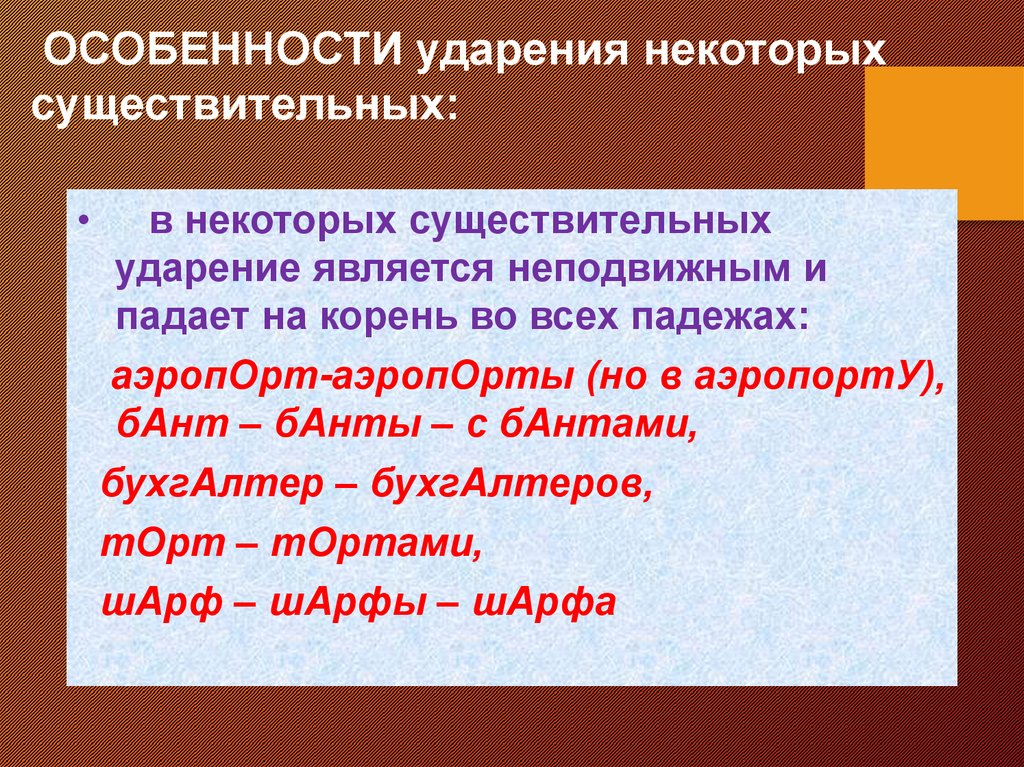 ОСОБЕННОСТИ ударения некоторых существительных:

• в некоторых существительных ударение является неподвижным и падает на корень во всех падежах:

аэропОрт-аэропОрты (но в аэропортУ), бАнт – бАнты – с бАнтами,

бухгАлтер – бухгАлтеров,

тОрт – тОртами,

шАрф – шАрфы – шАрфа